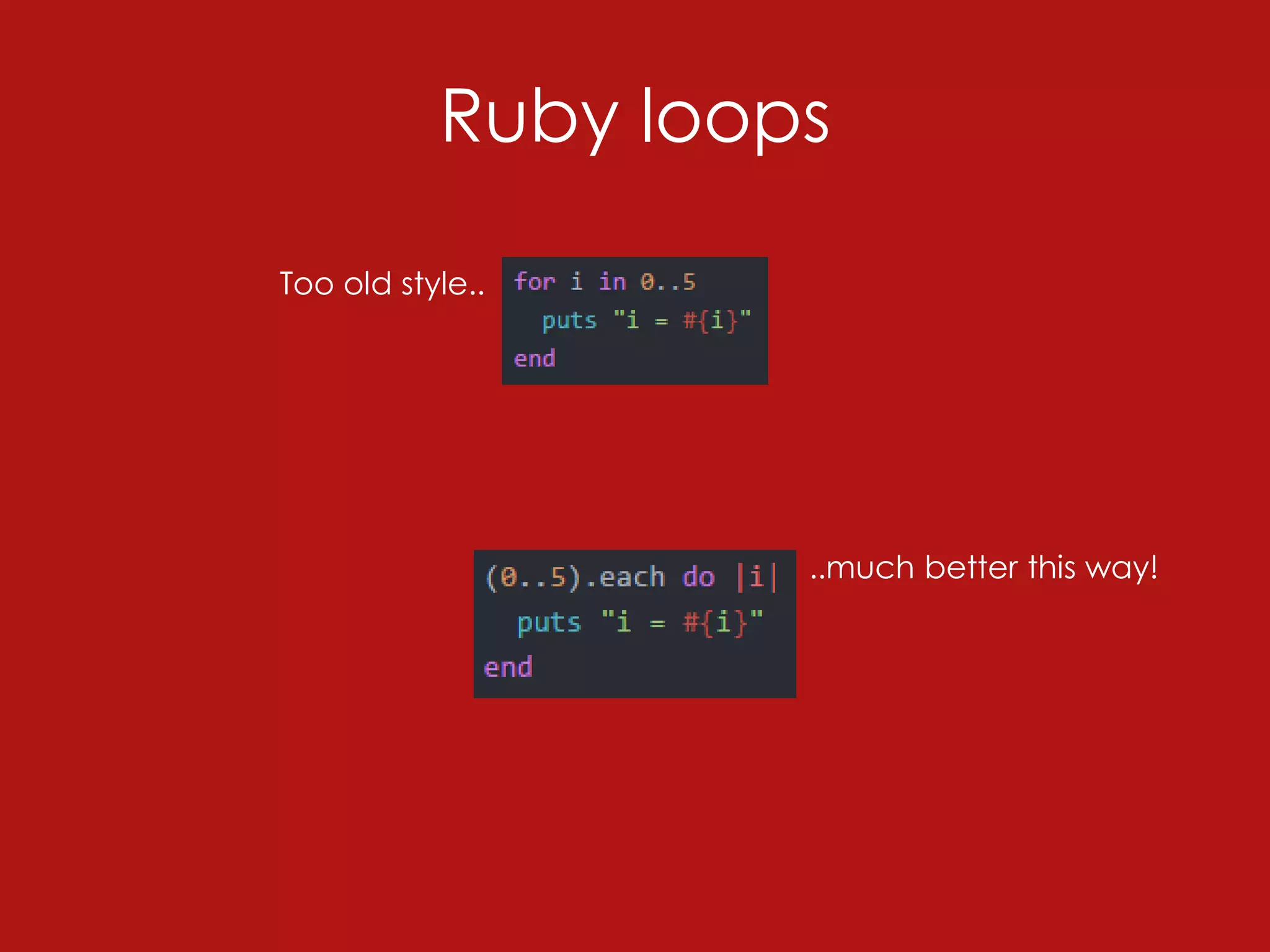 Ruby loops

Too old style..

for i in 0..5
  puts "i = #{i}"
end

(0..5).each do |i|
  puts "i = #{i}"
end

..much better this way!